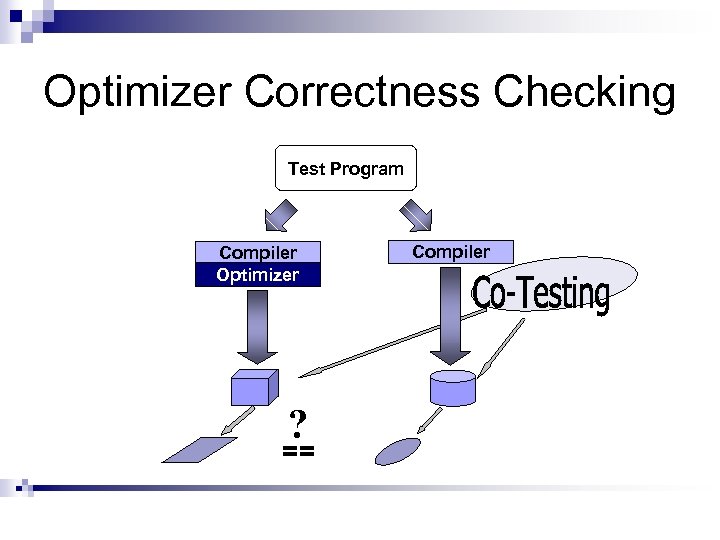 Optimizer Correctness Checking

Test Program

Compiler
Optimizer

Compiler

Co-Testing

?
==